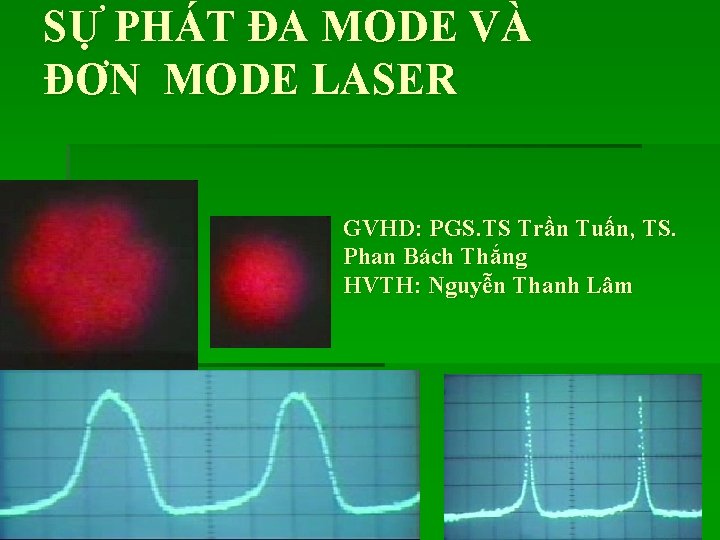 SỰ PHÁT ĐA MODE VÀ ĐƠN MODE LASER

GVHD: PGS.TS Trần Tuấn, TS. Phan Bách Thắng
HVTH: Nguyễn Thanh Lâm